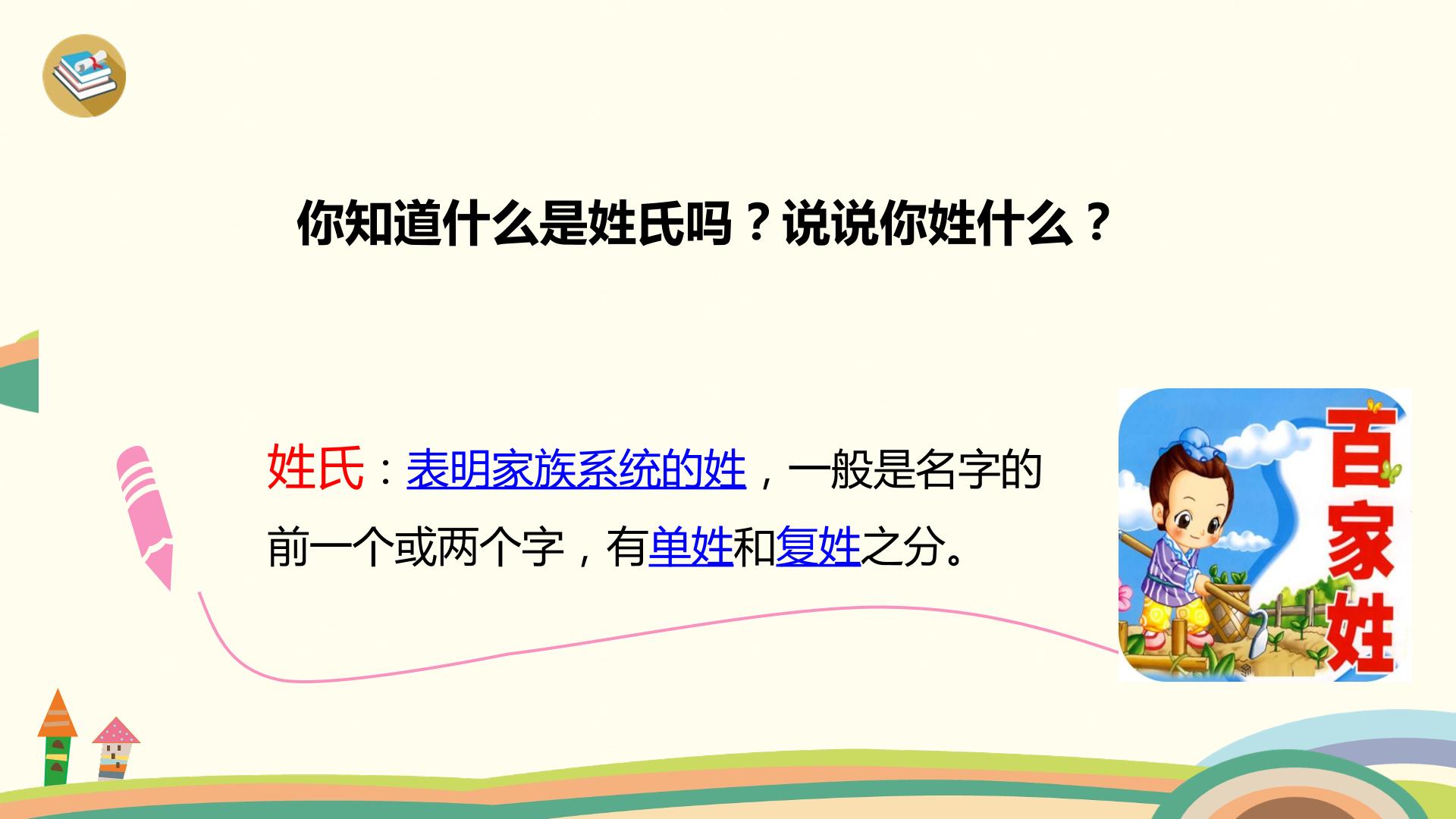 你知道什么是姓氏吗？说说你姓什么？

姓氏：表明家族系统的姓，一般是名字的前一个或两个字，有单姓和复姓之分。

百家姓